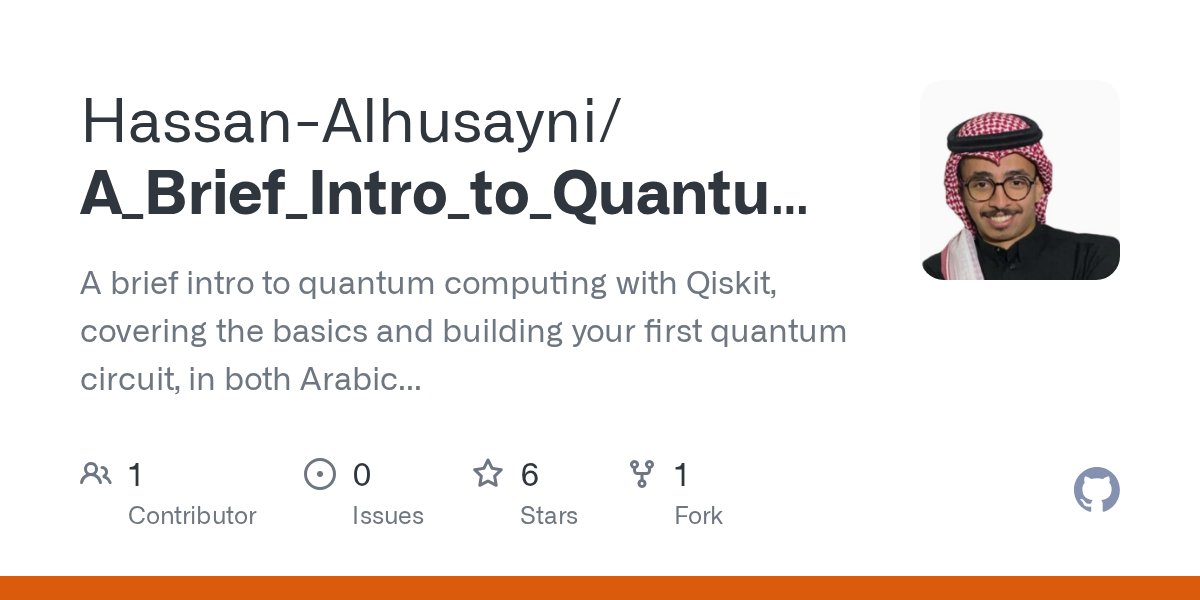 Hassan-Alhusayni/
A_Brief_Intro_to_Quantu...

A brief intro to quantum computing with Qiskit, covering the basics and building your first quantum circuit, in both Arabic...

1
Contributor

0
Issues

6
Stars

1
Fork